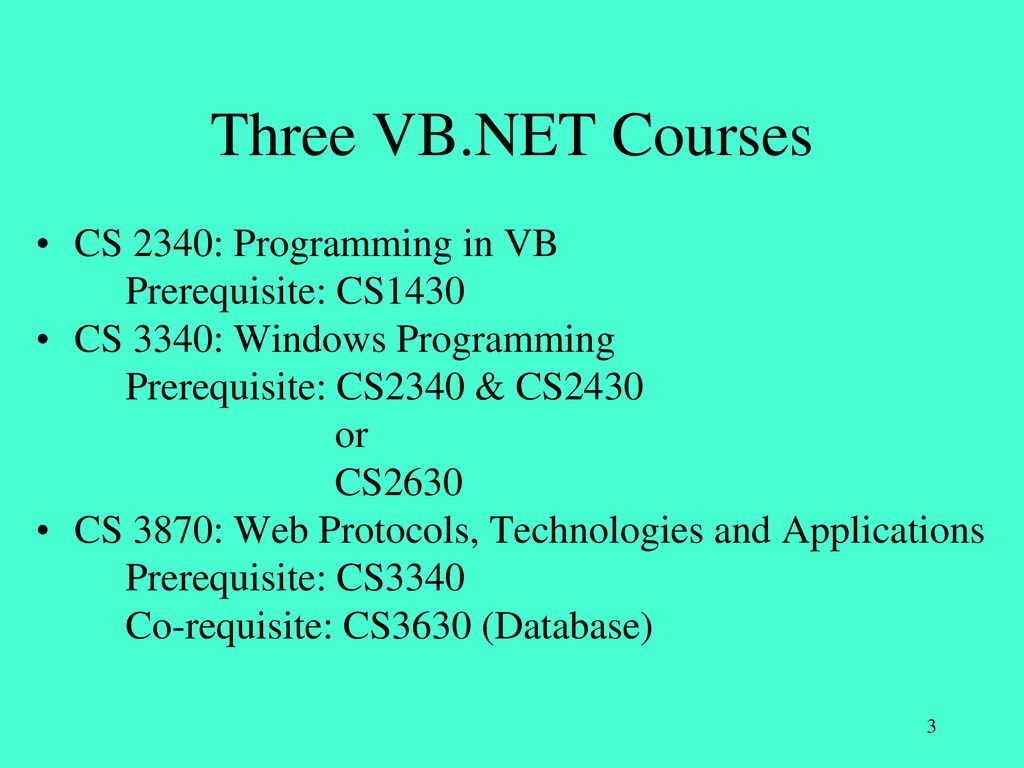 Three VB.NET Courses

• CS 2340: Programming in VB
Prerequisite: CS1430
• CS 3340: Windows Programming
Prerequisite: CS2340 & CS2430
or
CS2630
• CS 3870: Web Protocols, Technologies and Applications
Prerequisite: CS3340
Co-requisite: CS3630 (Database)

3